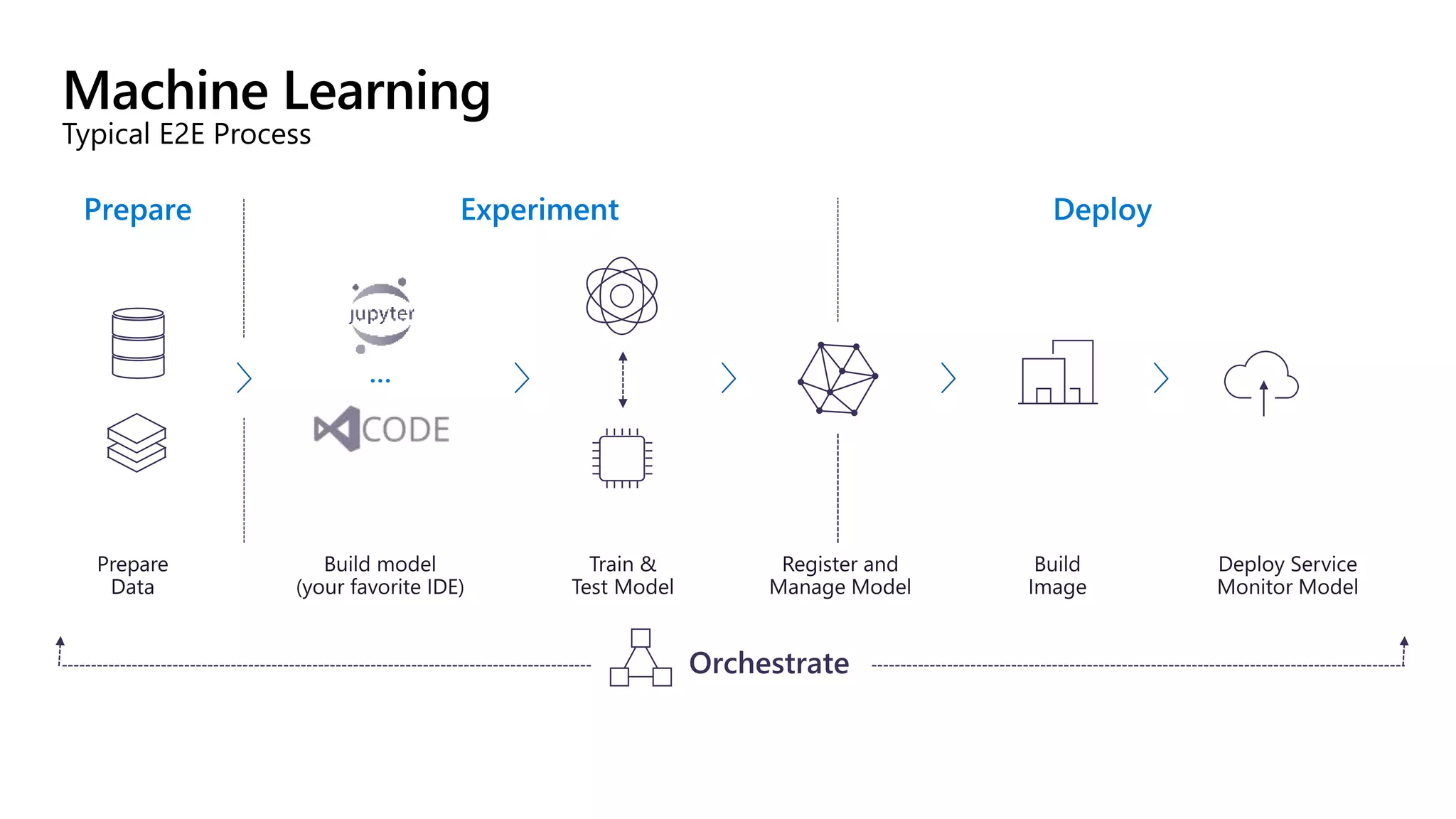 Machine Learning
Typical E2E Process

Prepare

Experiment

Deploy

jupyter

...

CODE

Prepare Data

Build model (your favorite IDE)

Train & Test Model

Register and Manage Model

Build Image

Deploy Service Monitor Model

Orchestrate